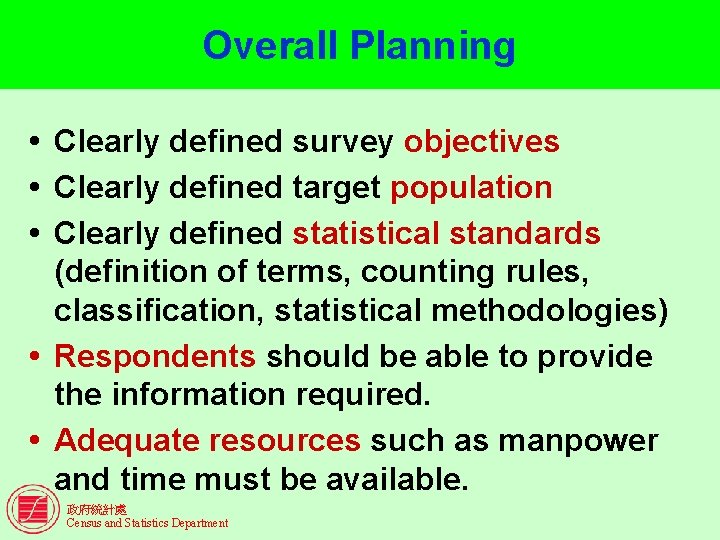 Overall Planning

• Clearly defined survey objectives
• Clearly defined target population
• Clearly defined statistical standards (definition of terms, counting rules, classification, statistical methodologies)
• Respondents should be able to provide the information required.
• Adequate resources such as manpower and time must be available.

政府統計處
Census and Statistics Department